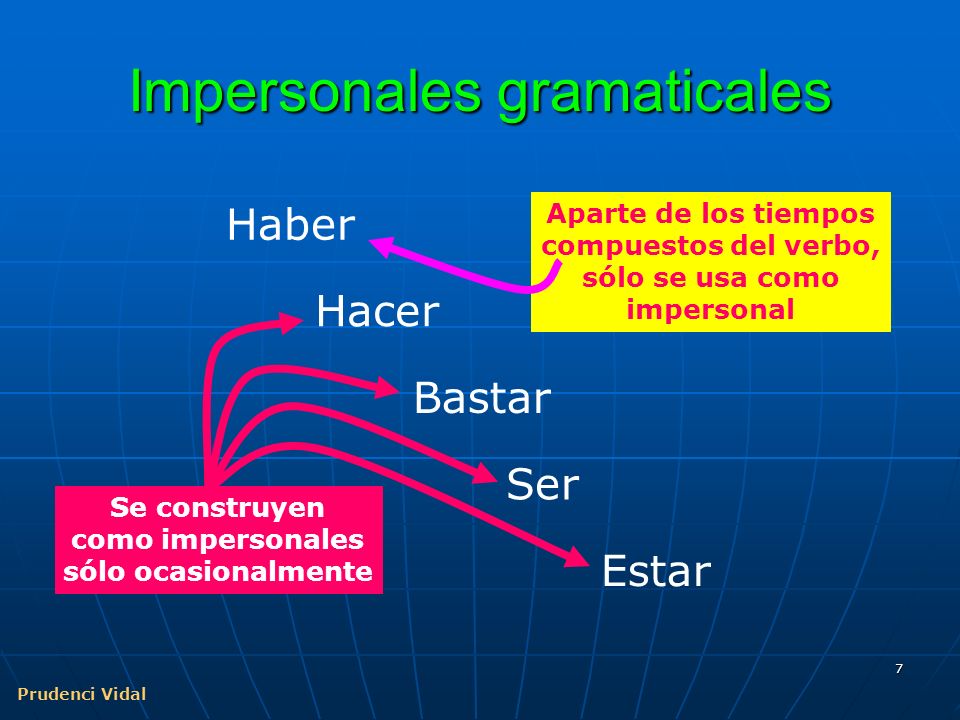 Impersonales gramaticales

Haber

Aparte de los tiempos compuestos del verbo, sólo se usa como impersonal

Hacer

Bastar

Ser

Estar

Se construyen como impersonales sólo ocasionalmente

7

Prudenci Vidal